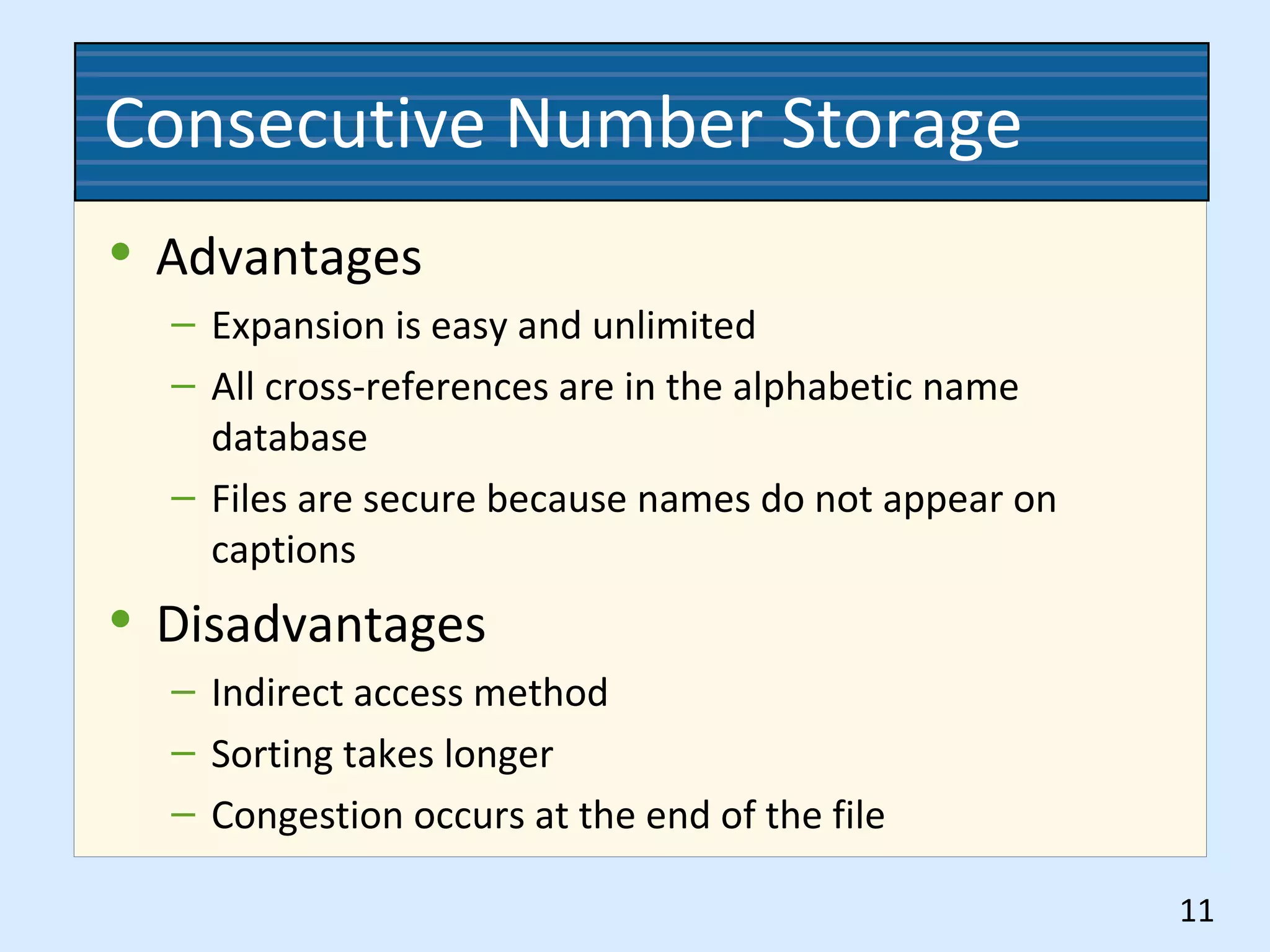 Consecutive Number Storage

• Advantages
– Expansion is easy and unlimited
– All cross-references are in the alphabetic name database
– Files are secure because names do not appear on captions

• Disadvantages
– Indirect access method
– Sorting takes longer
– Congestion occurs at the end of the file

11